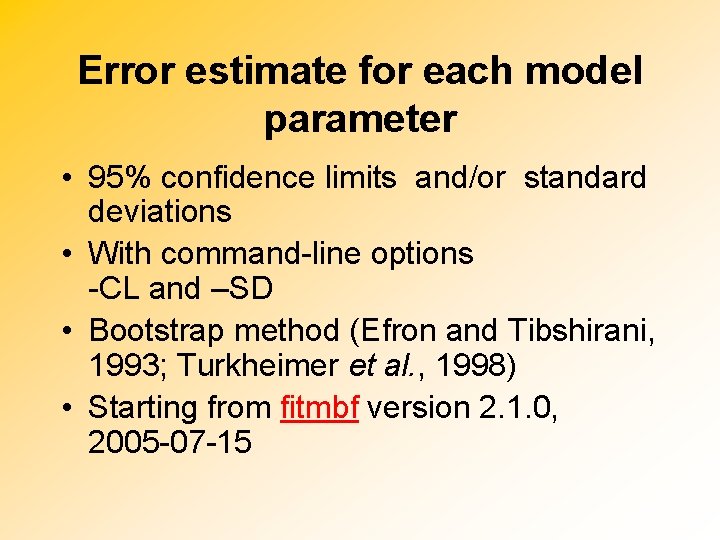 Error estimate for each model parameter

• 95% confidence limits and/or standard deviations
• With command-line options -CL and –SD
• Bootstrap method (Efron and Tibshirani, 1993; Turkheimer et al., 1998)
• Starting from fitmbf version 2.1.0, 2005-07-15